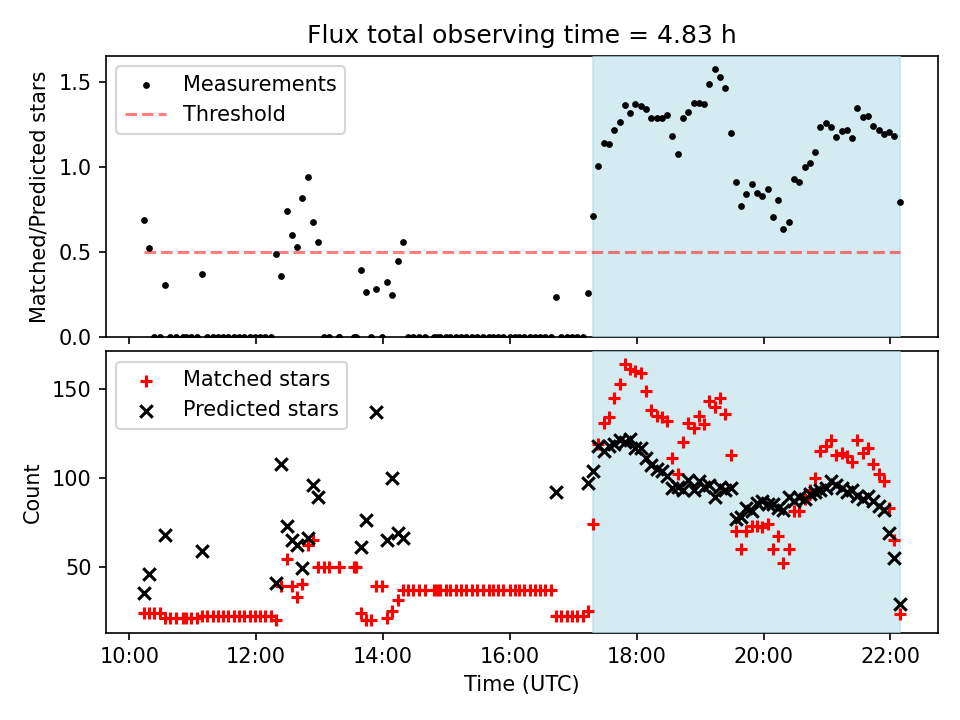 Flux total observing time = 4.83 h

Measurements
Threshold

Matched/Predicted stars

1.5
1.0
0.5
0.0

Matched stars
Predicted stars

Count

150
100
50

10:00
12:00
14:00
16:00
18:00
20:00
22:00

Time (UTC)